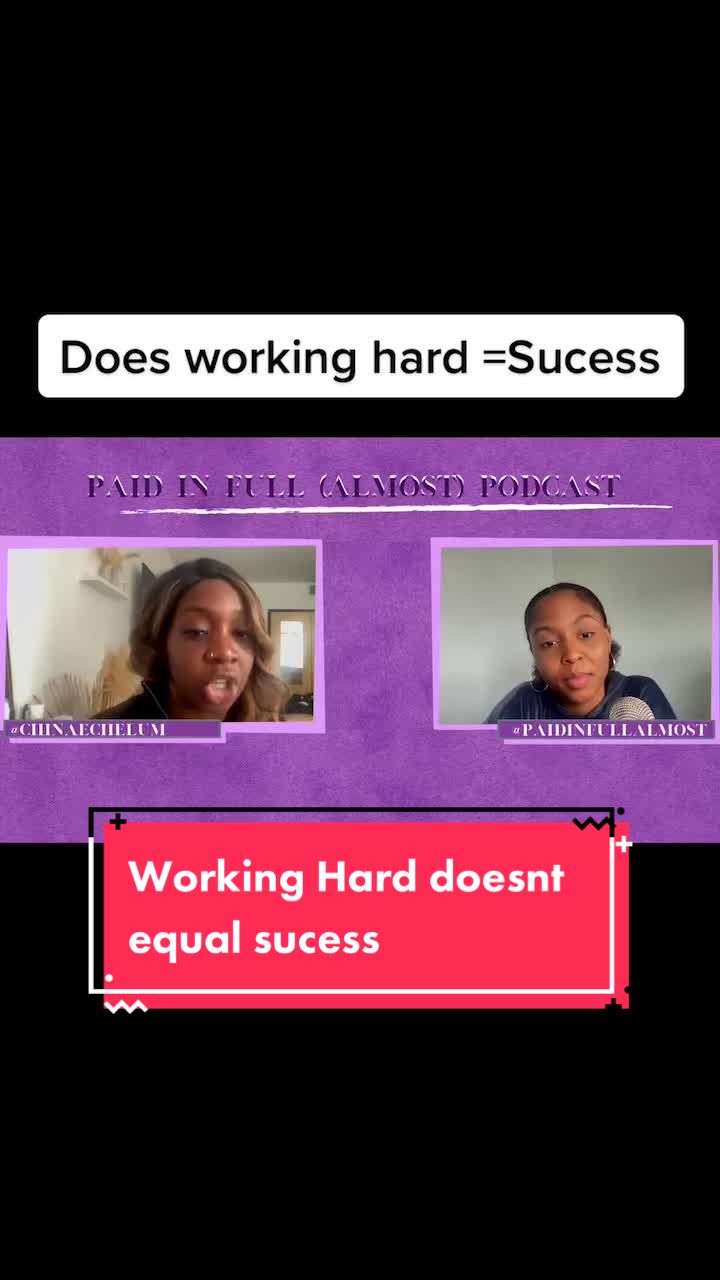 Does working hard =Sucess

PAID IN FULL (ALMOST) PODCAST

@CHINAECHELUM

@PAIDINFULLALMOST

Working Hard doesnt equal sucess